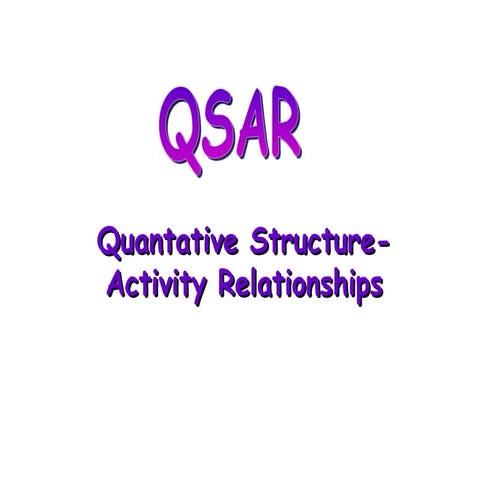 QSAR

Quantative Structure-Activity Relationships